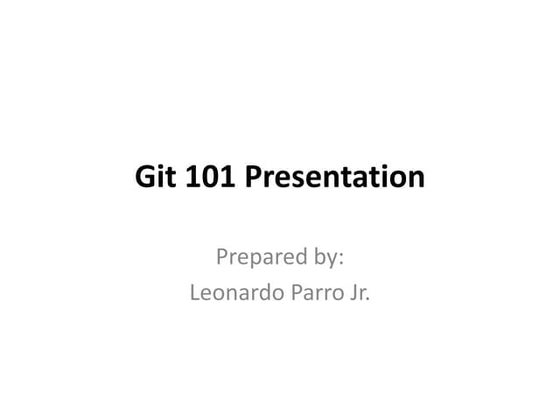 Git 101 Presentation

Prepared by:
Leonardo Parro Jr.